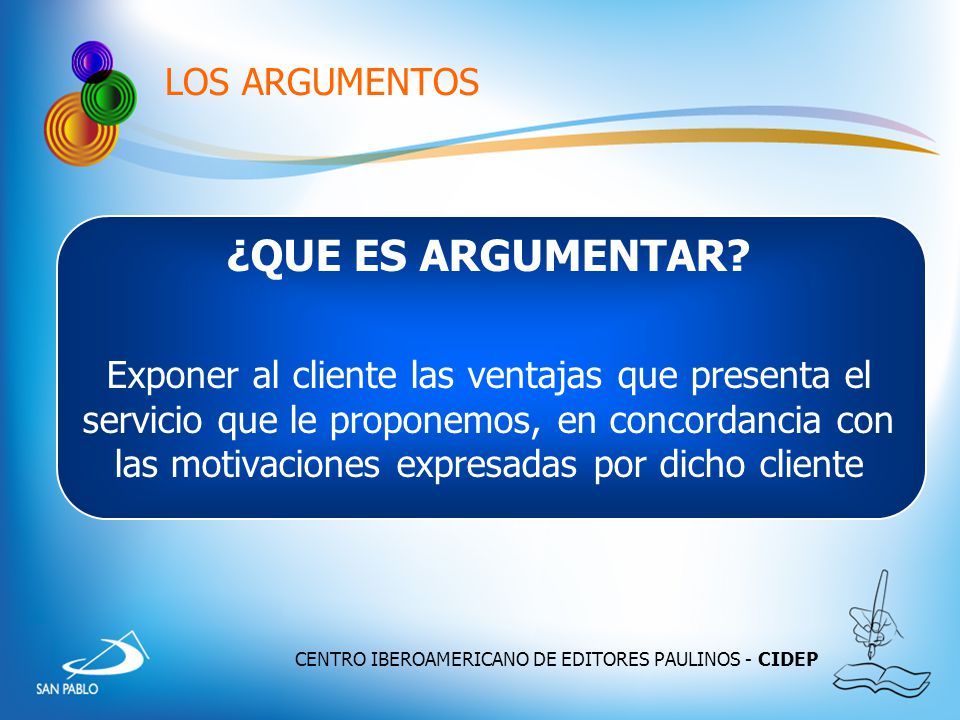 LOS ARGUMENTOS

¿QUE ES ARGUMENTAR?

Exponer al cliente las ventajas que presenta el servicio que le proponemos, en concordancia con las motivaciones expresadas por dicho cliente

SAN PABLO

CENTRO IBEROAMERICANO DE EDITORES PAULINOS - CIDEP